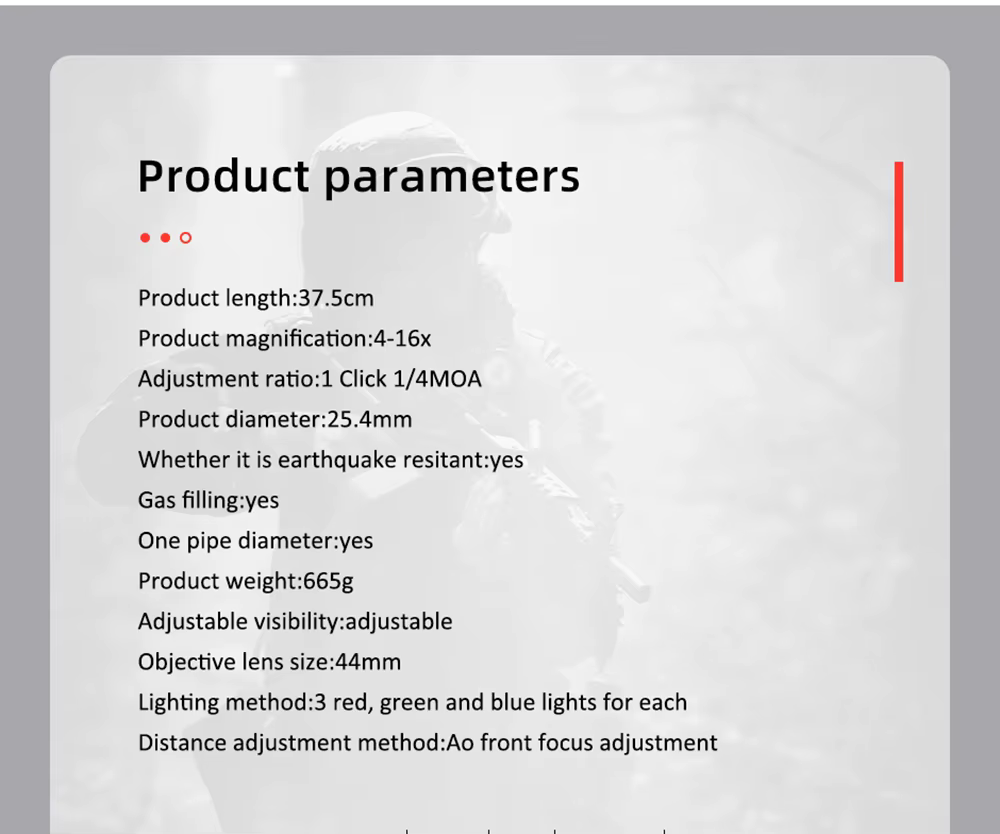 Product parameters

Product length:37.5cm
Product magnification:4-16x
Adjustment ratio:1 Click 1/4MOA
Product diameter:25.4mm
Whether it is earthquake resitant:yes
Gas filling:yes
One pipe diameter:yes
Product weight:665g
Adjustable visibility:adjustable
Objective lens size:44mm
Lighting method:3 red, green and blue lights for each
Distance adjustment method:Ao front focus adjustment